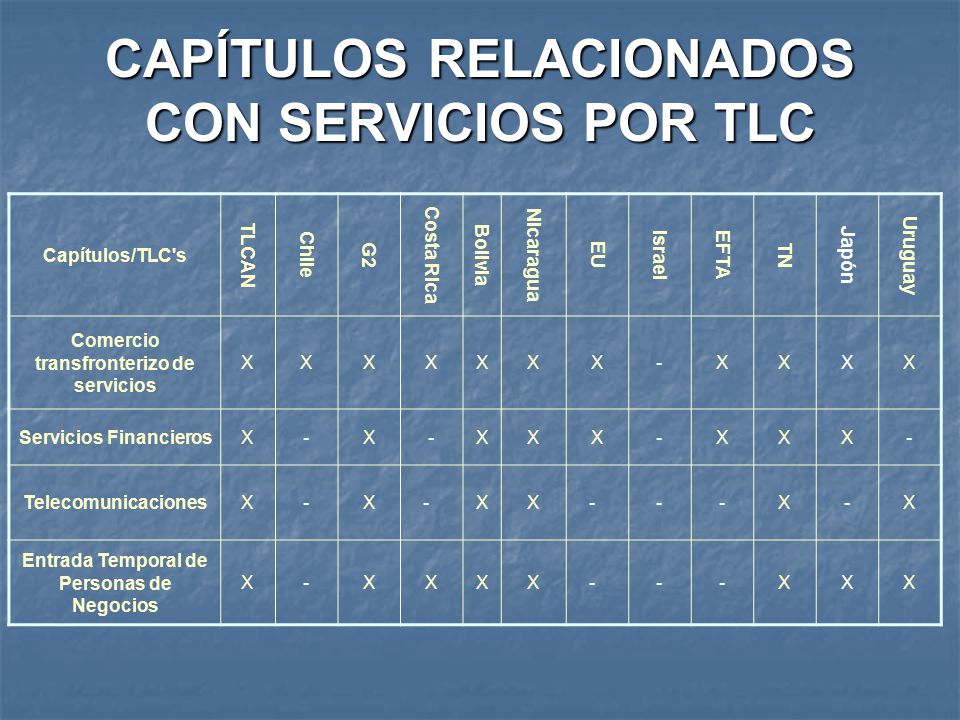 CAPÍTULOS RELACIONADOS CON SERVICIOS POR TLC

| Capítulos/TLC's | TLCAN | Chile | G2 | Costa Rica | Bolivia | Nicaragua | EU | Israel | EFTA | TN | Japón | Uruguay |
|---|---|---|---|---|---|---|---|---|---|---|---|---|
| Comercio transfronterizo de servicios | X | X | X | X | X | X | X | - | X | X | X | X |
| Servicios Financieros | X | - | X | - | X | X | X | - | X | X | X | - |
| Telecomunicaciones | X | - | X | - | X | X | - | - | - | X | - | X |
| Entrada Temporal de Personas de Negocios | X | - | X | X | X | X | - | - | - | X | X | X |